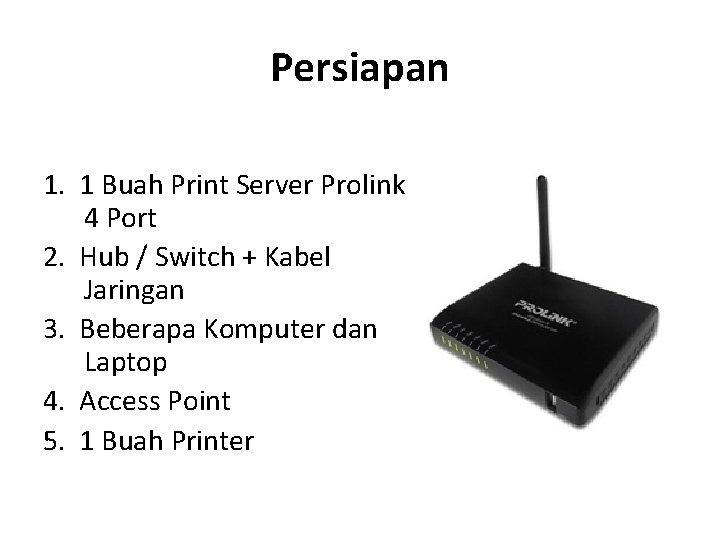 Persiapan

1. 1 Buah Print Server Prolink 4 Port
2. Hub / Switch + Kabel Jaringan
3. Beberapa Komputer dan Laptop
4. Access Point
5. 1 Buah Printer

PROLINK